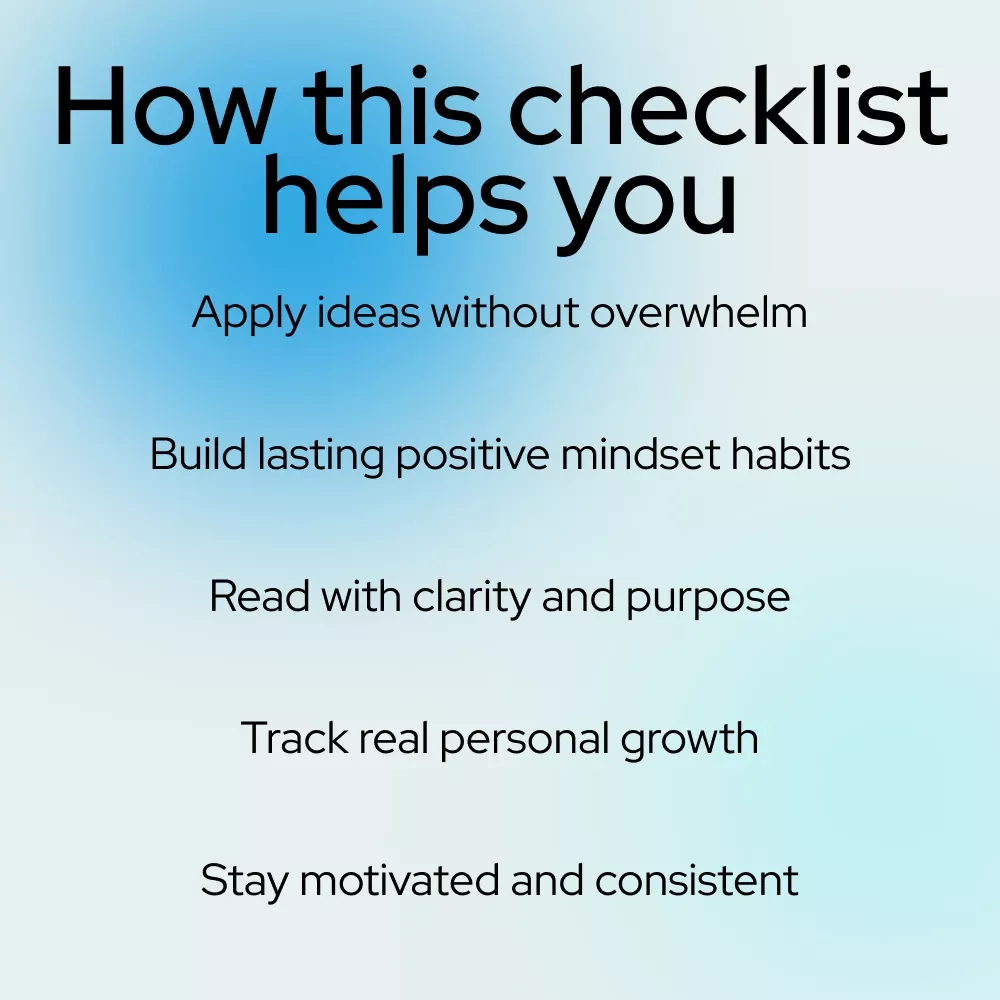 How this checklist helps you

Apply ideas without overwhelm

Build lasting positive mindset habits

Read with clarity and purpose

Track real personal growth

Stay motivated and consistent